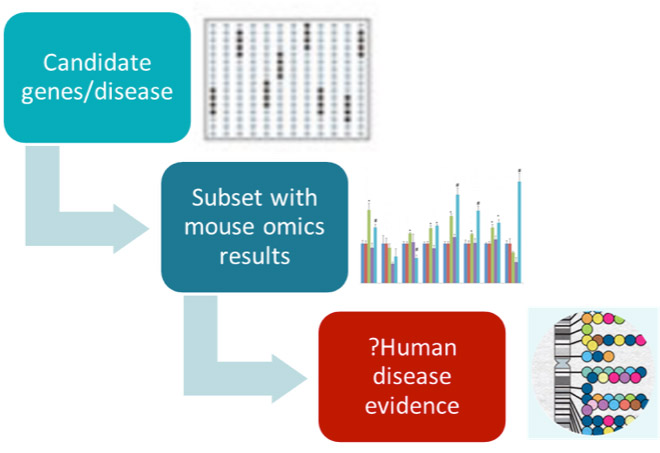 Candidate genes/disease

Subset with mouse omics results

?Human disease evidence